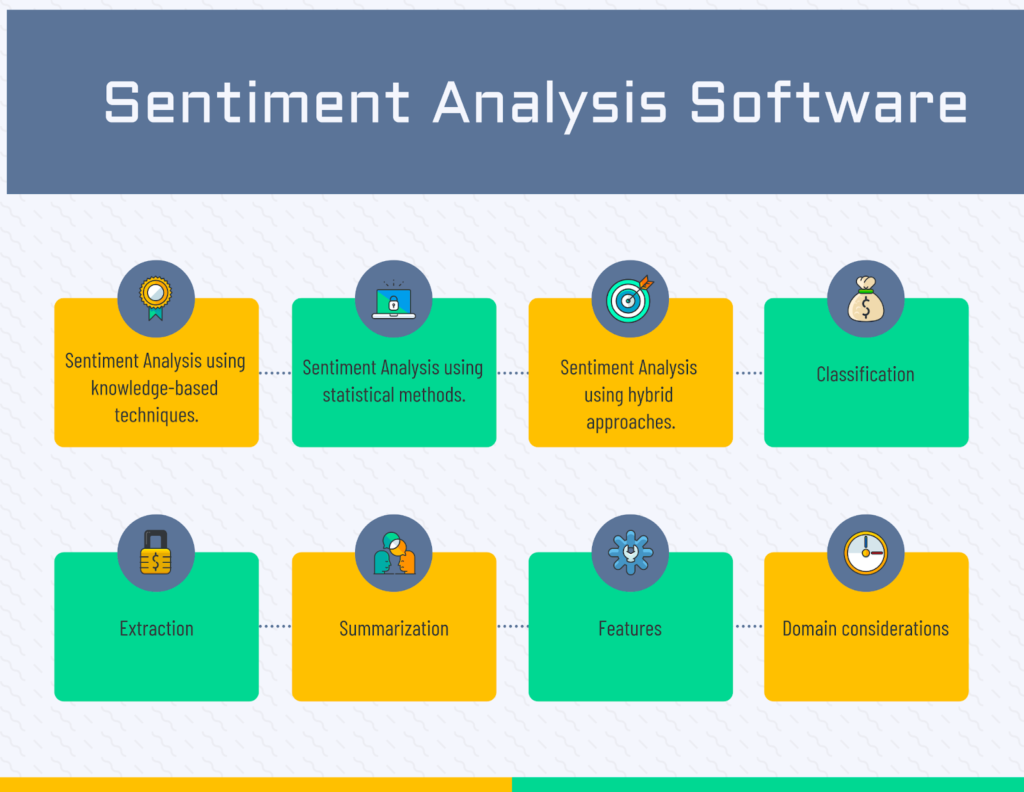 Sentiment Analysis Software

Sentiment Analysis using knowledge-based techniques.

Sentiment Analysis using statistical methods.

Sentiment Analysis using hybrid approaches.

Classification

Extraction

Summarization

Features

Domain considerations